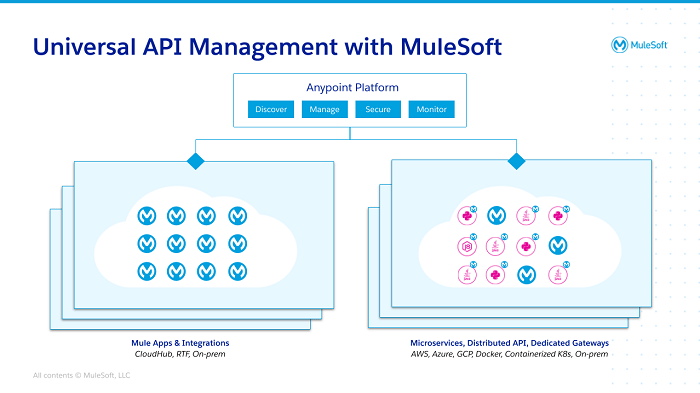 Universal API Management with MuleSoft

MuleSoft

Anypoint Platform

Discover
Manage
Secure
Monitor

Mule Apps & Integrations
CloudHub, RTF, On-prem

Microservices, Distributed API, Dedicated Gateways
AWS, Azure, GCP, Docker, Containerized K8s, On-prem

All contents © MuleSoft, LLC